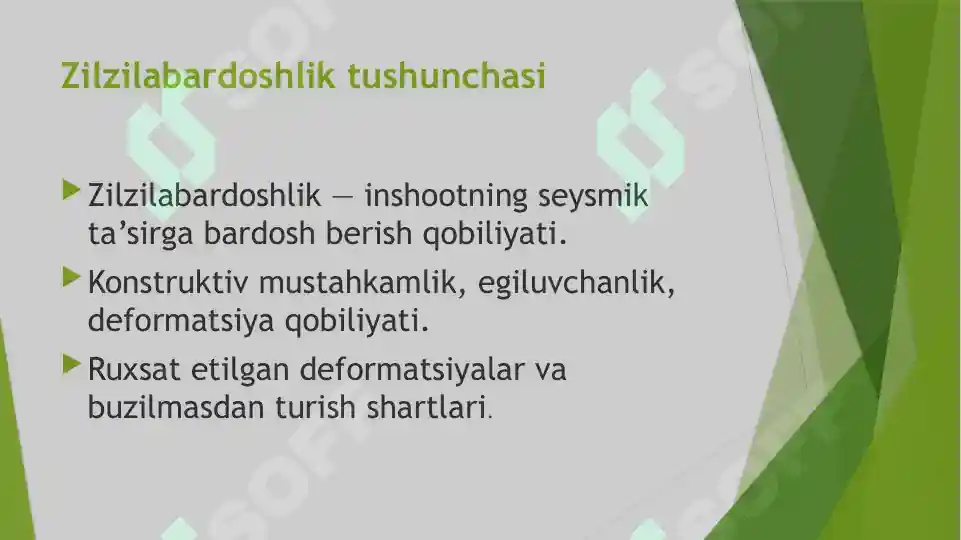 Zilzilabardoshlik tushunchasi

Zilzilabardoshlik — inshootning seysmik ta’sirga bardosh berish qobiliyati.

Konstruktiv mustahkamlik, egiluvchanlik, deformatsiya qobiliyati.

Ruxsat etilgan deformatsiyalar va buzilmasdan turish shartlari.